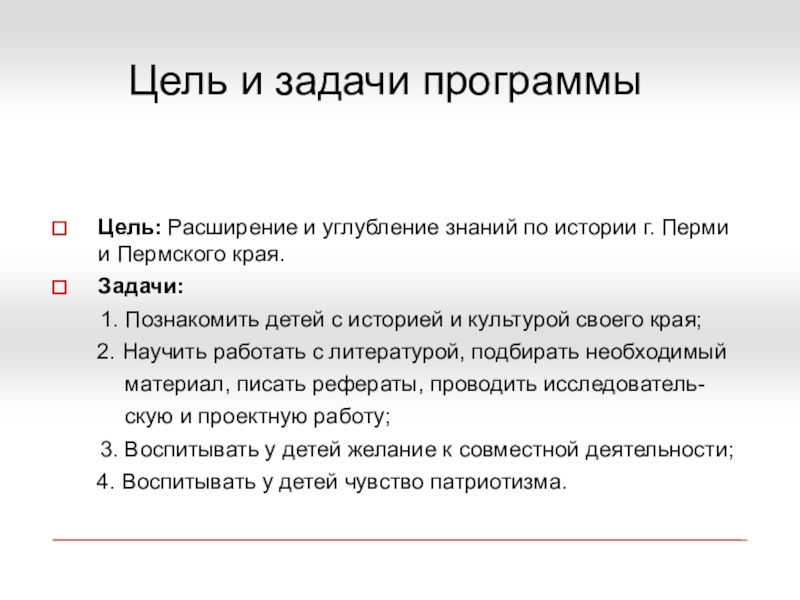 Цель и задачи программы

Цель: Расширение и углубление знаний по истории г. Перми и Пермского края.

Задачи:

1. Познакомить детей с историей и культурой своего края;

2. Научить работать с литературой, подбирать необходимый материал, писать рефераты, проводить исследовательскую и проектную работу;

3. Воспитывать у детей желание к совместной деятельности;

4. Воспитывать у детей чувство патриотизма.